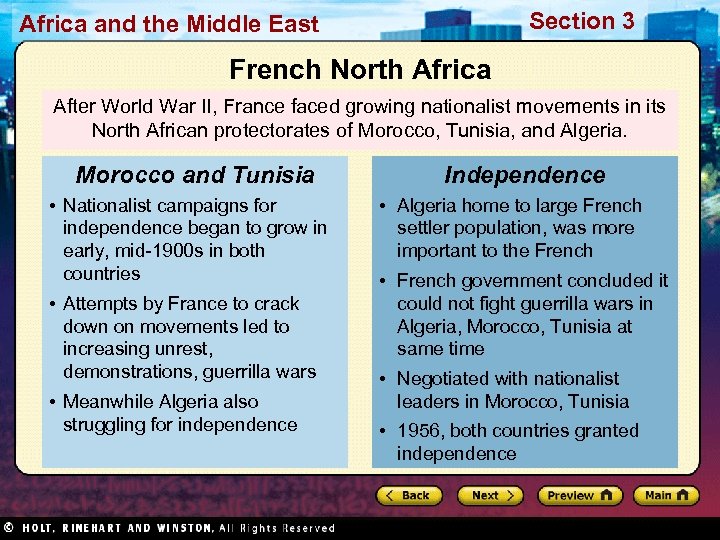 Africa and the Middle East

Section 3

French North Africa

After World War II, France faced growing nationalist movements in its North African protectorates of Morocco, Tunisia, and Algeria.

Morocco and Tunisia

• Nationalist campaigns for independence began to grow in early, mid-1900s in both countries

• Attempts by France to crack down on movements led to increasing unrest, demonstrations, guerrilla wars

• Meanwhile Algeria also struggling for independence

Independence

• Algeria home to large French settler population, was more important to the French

• French government concluded it could not fight guerrilla wars in Algeria, Morocco, Tunisia at same time

• Negotiated with nationalist leaders in Morocco, Tunisia

• 1956, both countries granted independence

Back

Next

Preview

Main

© HOLT, RINEHART AND WINSTON, All Rights Reserved